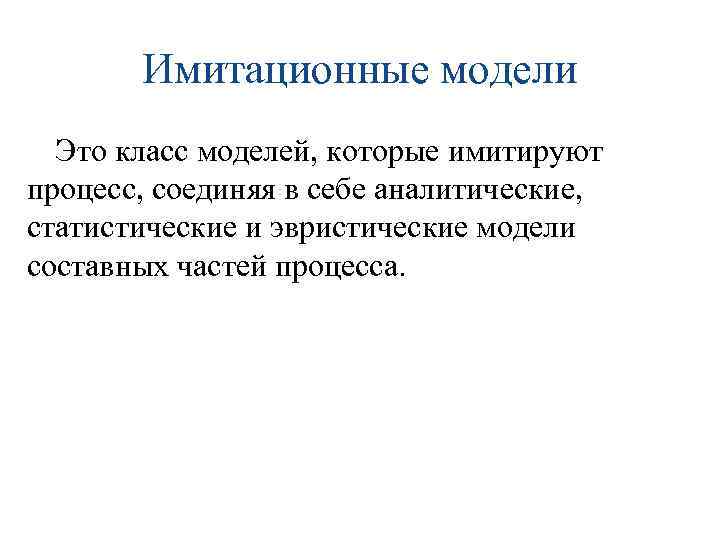 Имитационные модели

Это класс моделей, которые имитируют процесс, соединяя в себе аналитические, статистические и эвристические модели составных частей процесса.